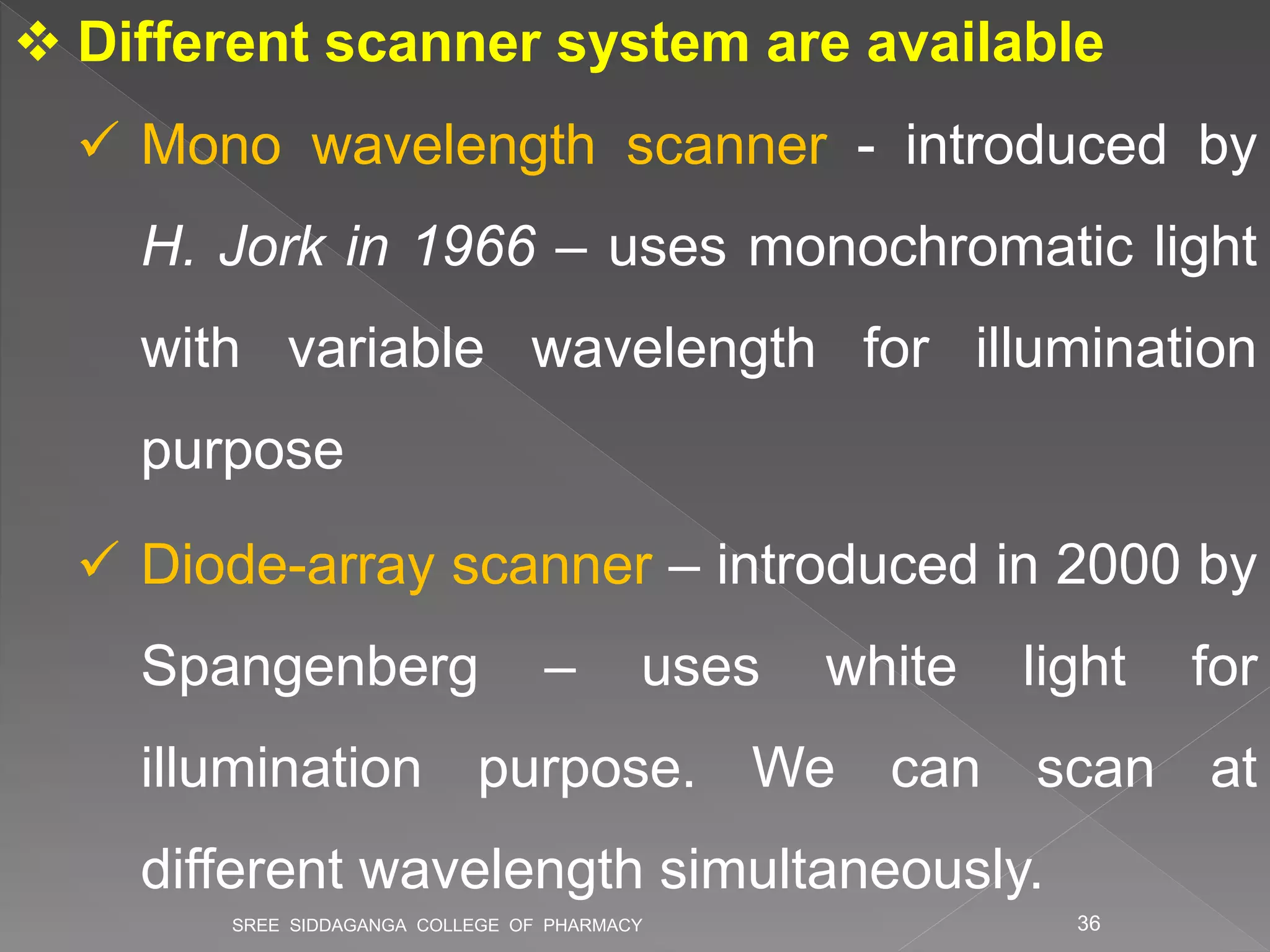 ❖ Different scanner system are available

✓ Mono wavelength scanner - introduced by H. Jork in 1966 – uses monochromatic light with variable wavelength for illumination purpose

✓ Diode-array scanner – introduced in 2000 by Spangenberg – uses white light for illumination purpose. We can scan at different wavelength simultaneously.

SREE SIDDAGANGA COLLEGE OF PHARMACY

36